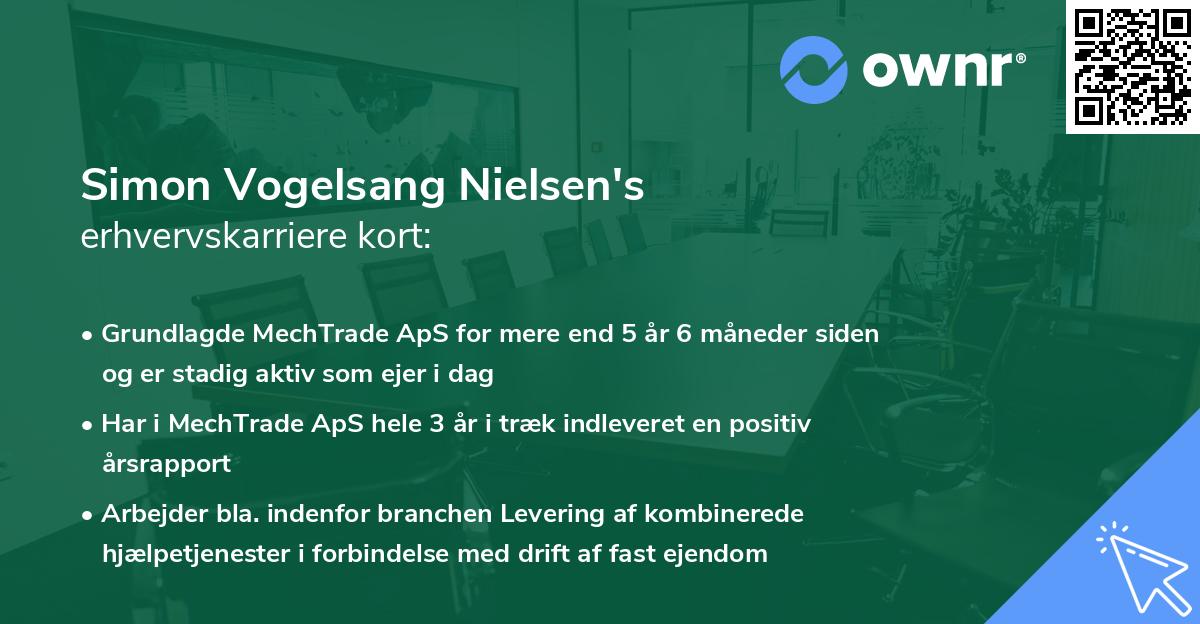 ownr®

Simon Vogelsang Nielsen's
erhvervskarriere kort:

• Grundlagde MechTrade ApS for mere end 5 år 6 måneder siden og er stadig aktiv som ejer i dag

• Har i MechTrade ApS hele 3 år i træk indleveret en positiv årsrapport

• Arbejder bla. indenfor branchen Levering af kombinerede hjælpetjenester i forbindelse med drift af fast ejendom